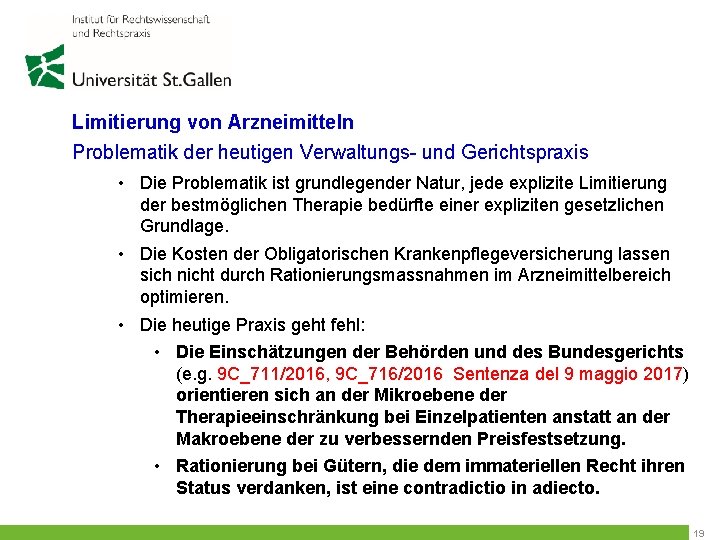 Institut für Rechtswissenschaft und Rechtspraxis

Universität St.Gallen

Limitierung von Arzneimitteln

Problematik der heutigen Verwaltungs- und Gerichtspraxis

• Die Problematik ist grundlegender Natur, jede explizite Limitierung der bestmöglichen Therapie bedürfte einer expliziten gesetzlichen Grundlage.

• Die Kosten der Obligatorischen Krankenpflegeversicherung lassen sich nicht durch Rationierungsmassnahmen im Arzneimittelbereich optimieren.

• Die heutige Praxis geht fehl:

• Die Einschätzungen der Behörden und des Bundesgerichts (e.g. 9C_711/2016, 9C_716/2016 Sentenza del 9 maggio 2017) orientieren sich an der Mikroebene der Therapieeinschränkung bei Einzelpatienten anstatt an der Makroebene der zu verbessernden Preisfestsetzung.

• Rationierung bei Gütern, die dem immateriellen Recht ihren Status verdanken, ist eine contradictio in adiecto.

19